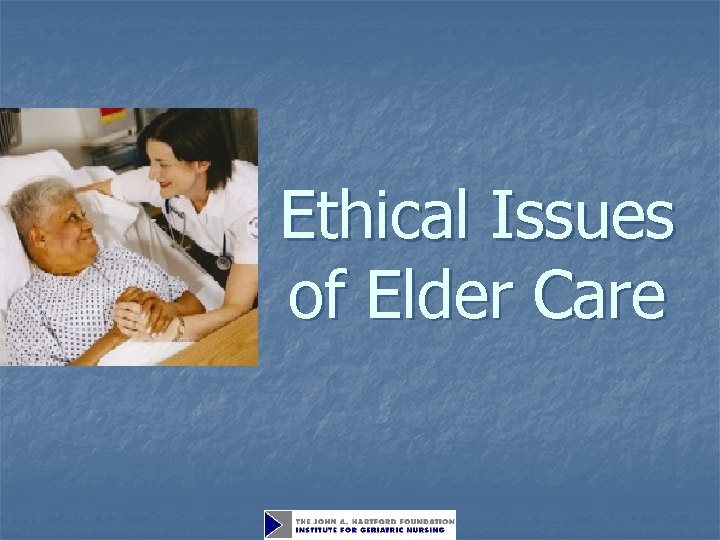 Ethical Issues of Elder Care

THE JOHN A. HARTFORD FOUNDATION
INSTITUTE FOR GERIATRIC NURSING